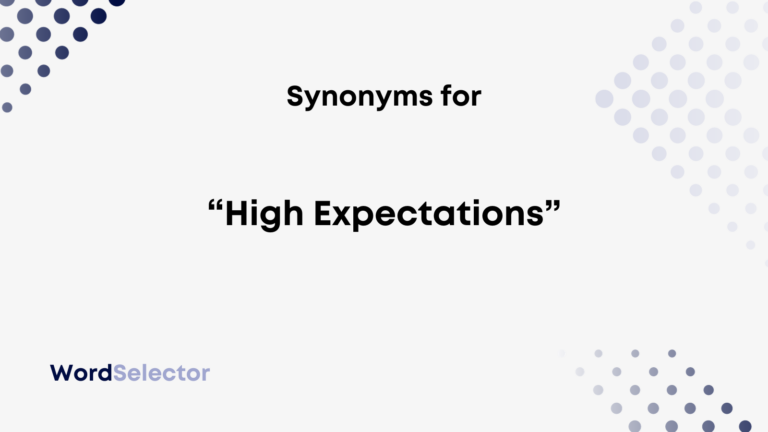 Synonyms for

“High Expectations”

WordSelector